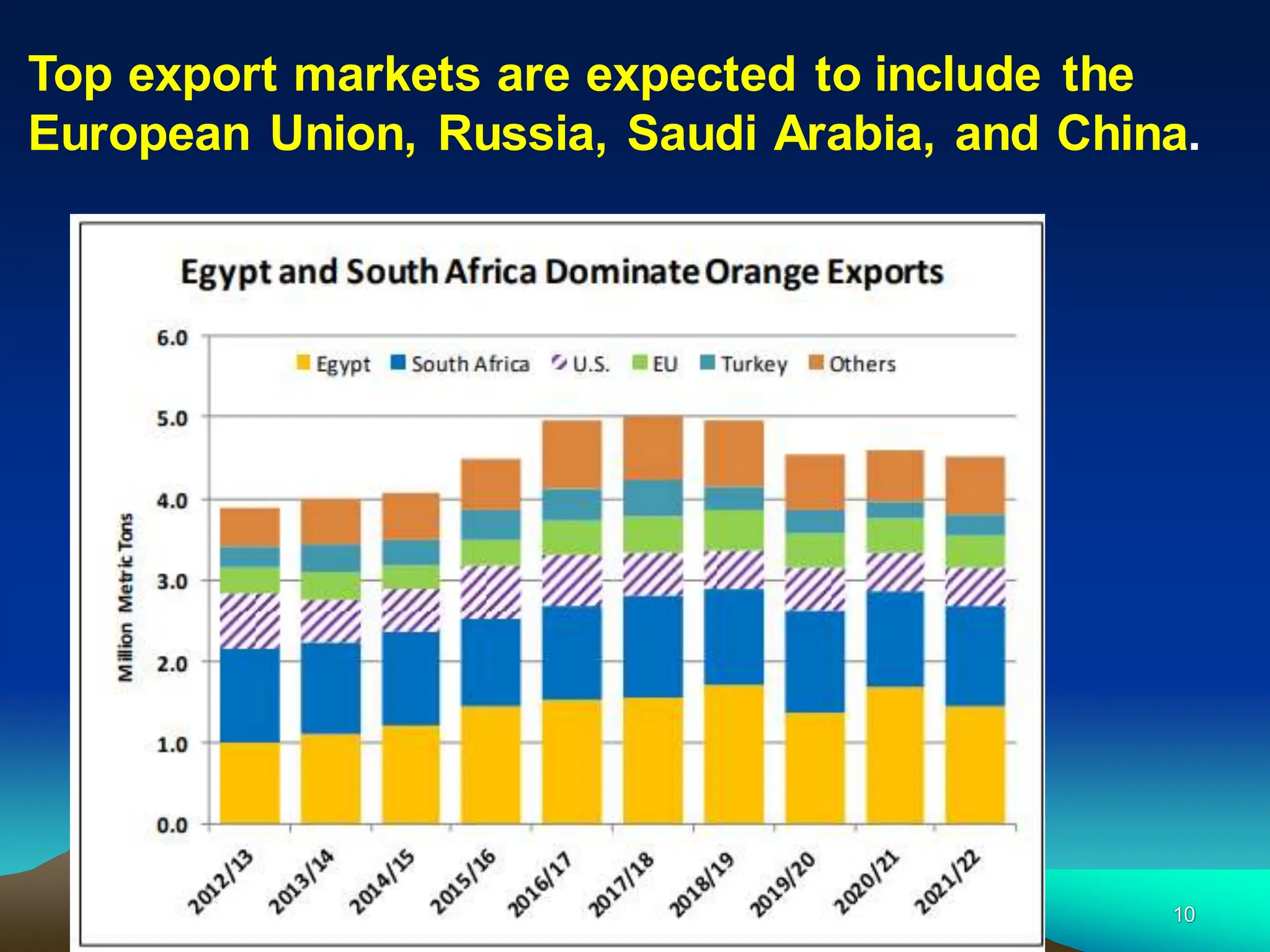 Top export markets are expected to include the European Union, Russia, Saudi Arabia, and China.

Egypt and South Africa Dominate Orange Exports

Egypt South Africa U.S. EU Turkey Others

Million Metric Tons

6.0
5.0
4.0
3.0
2.0
1.0
0.0

2012/13 2013/14 2014/15 2015/16 2016/17 2017/18 2018/19 2019/20 2020/21 2021/22

10